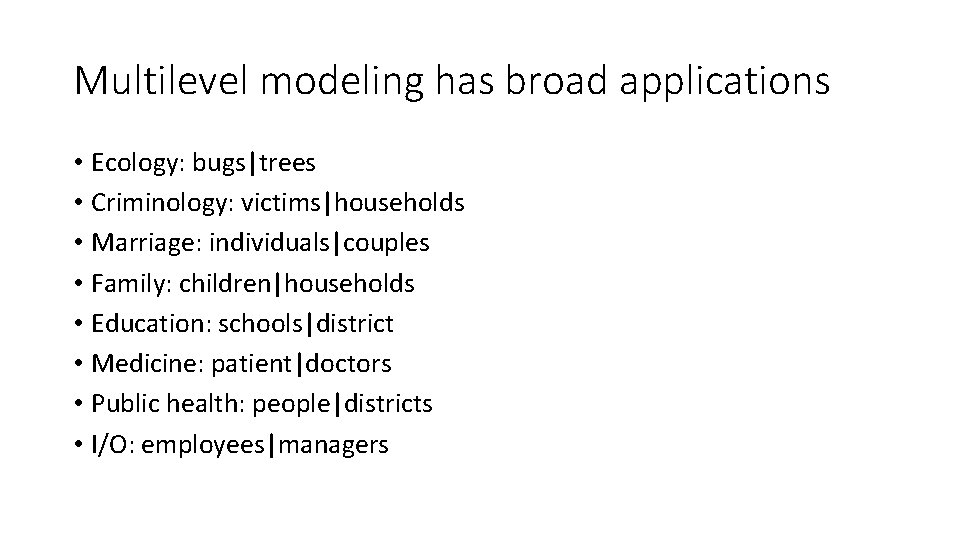 Multilevel modeling has broad applications

• Ecology: bugs|trees
• Criminology: victims|households
• Marriage: individuals|couples
• Family: children|households
• Education: schools|district
• Medicine: patient|doctors
• Public health: people|districts
• I/O: employees|managers